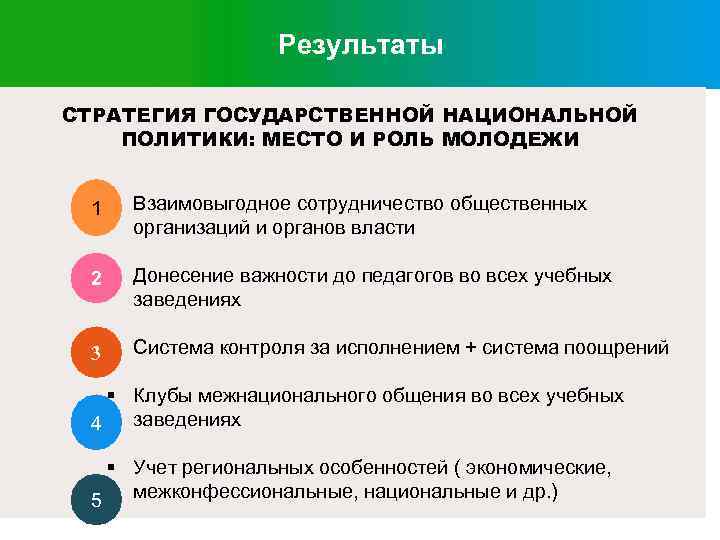 Результаты

СТРАТЕГИЯ ГОСУДАРСТВЕННОЙ НАЦИОНАЛЬНОЙ ПОЛИТИКИ: МЕСТО И РОЛЬ МОЛОДЕЖИ

1 Взаимовыгодное сотрудничество общественных организаций и органов власти

2 Донесение важности до педагогов во всех учебных заведениях

3 Система контроля за исполнением + система поощрений

4 Клубы межнационального общения во всех учебных заведениях

5 Учет региональных особенностей ( экономические, межконфессиональные, национальные и др.)